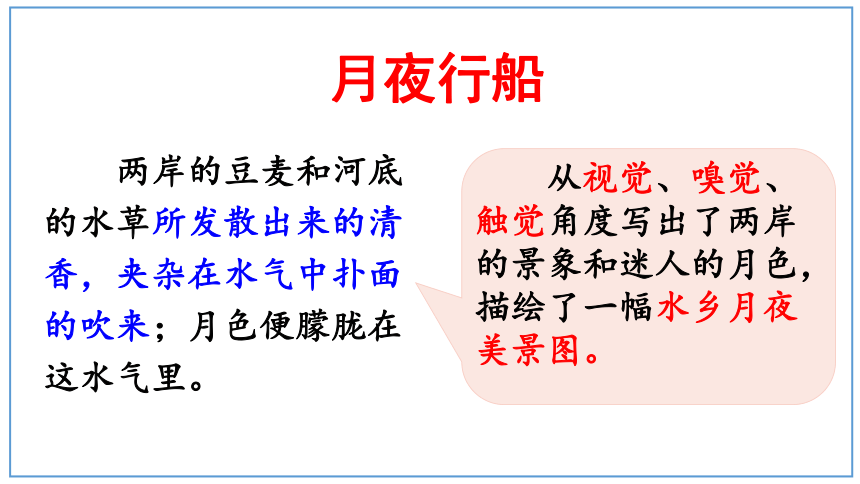 月夜行船

两岸的豆麦和河底的水草所发散出来的清香，夹杂在水气中扑面的吹来；月色便朦胧在这水气里。

从视觉、嗅觉、触觉角度写出了两岸的景象和迷人的月色，描绘了一幅水乡月夜美景图。